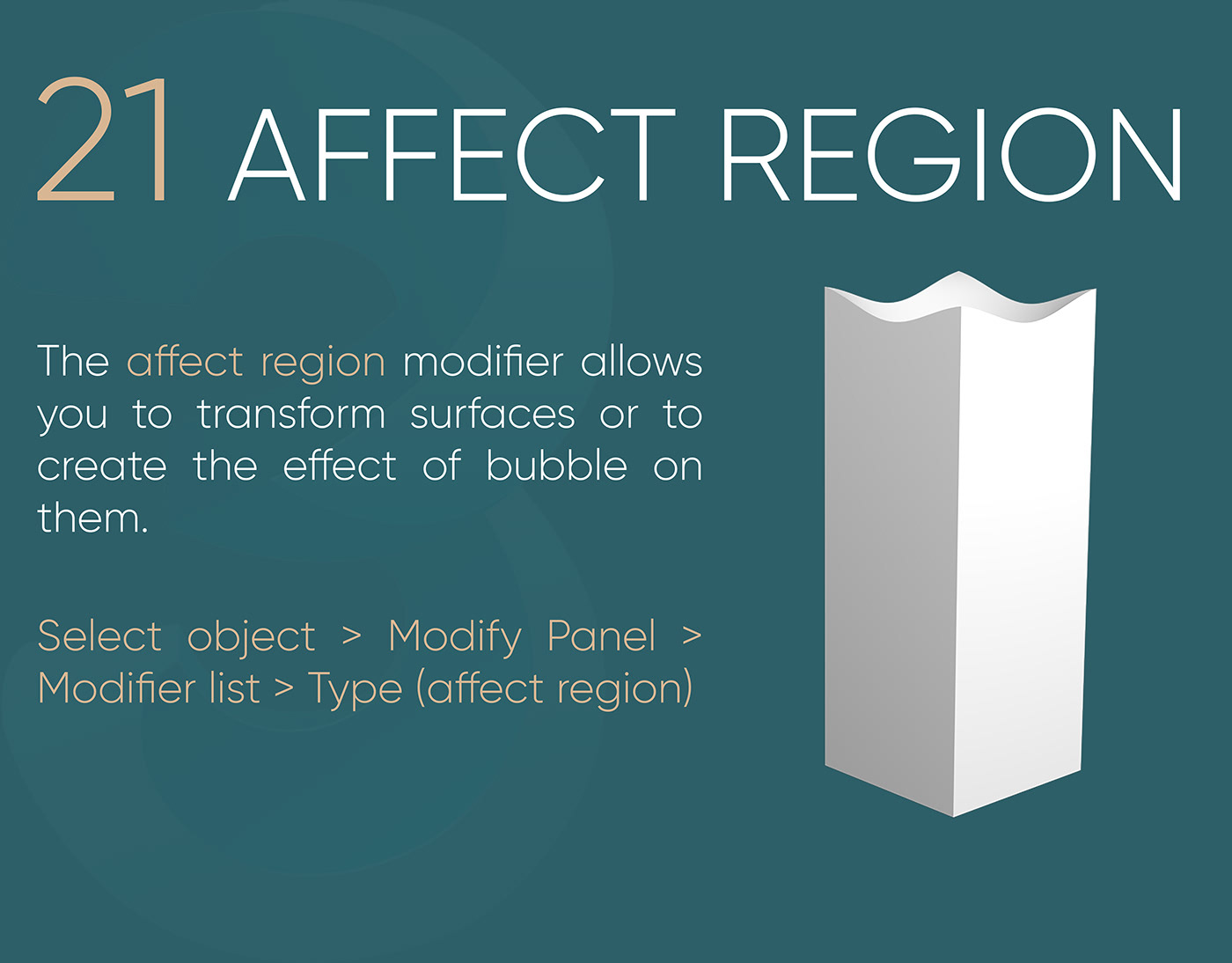 21 AFFECT REGION

The affect region modifier allows you to transform surfaces or to create the effect of bubble on them.

Select object > Modify Panel > Modifier list > Type (affect region)